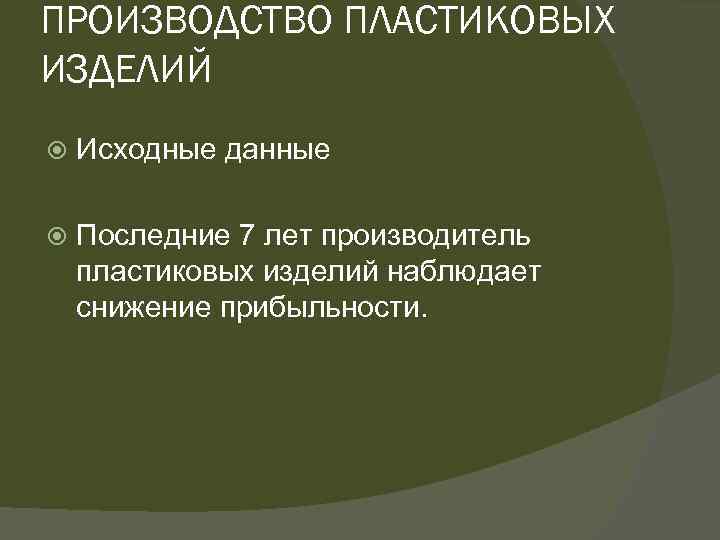 ПРОИЗВОДСТВО ПЛАСТИКОВЫХ ИЗДЕЛИЙ

Исходные данные

Последние 7 лет производитель пластиковых изделий наблюдает снижение прибыльности.